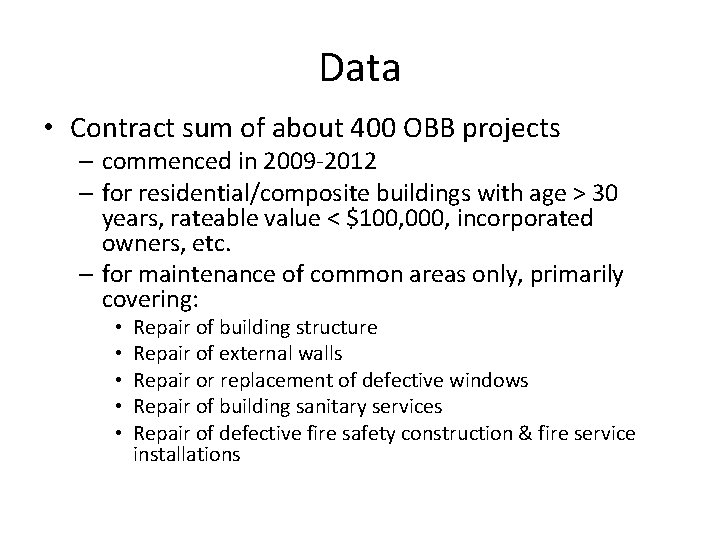 Data

• Contract sum of about 400 OBB projects
– commenced in 2009-2012
– for residential/composite buildings with age > 30 years, rateable value < \$100,000, incorporated owners, etc.
– for maintenance of common areas only, primarily covering:
• Repair of building structure
• Repair of external walls
• Repair or replacement of defective windows
• Repair of building sanitary services
• Repair of defective fire safety construction & fire service installations